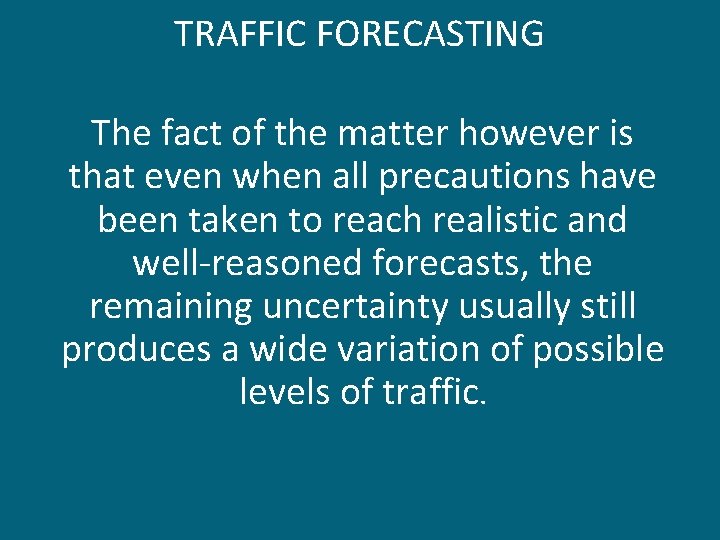 TRAFFIC FORECASTING

The fact of the matter however is that even when all precautions have been taken to reach realistic and well-reasoned forecasts, the remaining uncertainty usually still produces a wide variation of possible levels of traffic.